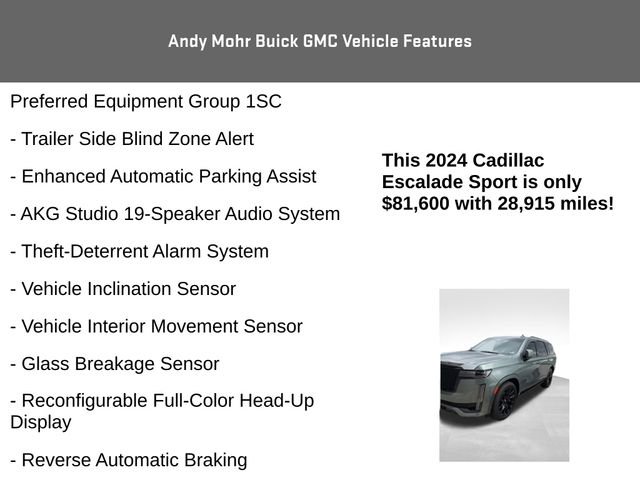 Andy Mohr Buick GMC Vehicle Features

Preferred Equipment Group 1SC

- Trailer Side Blind Zone Alert

- Enhanced Automatic Parking Assist

- AKG Studio 19-Speaker Audio System

- Theft-Deterrent Alarm System

- Vehicle Inclination Sensor

- Vehicle Interior Movement Sensor

- Glass Breakage Sensor

- Reconfigurable Full-Color Head-Up Display

- Reverse Automatic Braking

This 2024 Cadillac Escalade Sport is only $81,600 with 28,915 miles!